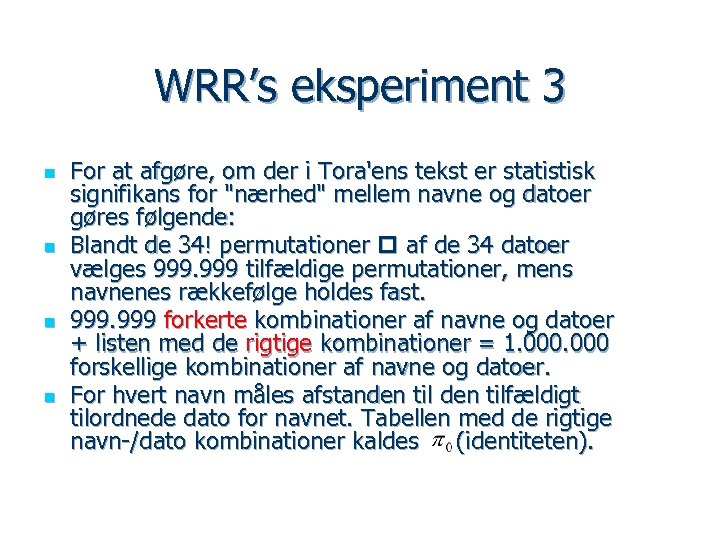 WRR's eksperiment 3

For at afgøre, om der i Tora'ens tekst er statistisk signifikans for "nærhed" mellem navne og datoer gøres følgende:

Blandt de 34! permutationer □ af de 34 datoer vælges 999.999 tilfældige permutationer, mens navnenes rækkefølge holdes fast.

999.999 forkerte kombinationer af navne og datoer + listen med de rigtige kombinationer = 1.000.000 forskellige kombinationer af navne og datoer.

For hvert navn måles afstanden til den tilfældigt tilordnede dato for navnet. Tabellen med de rigtige navn-/dato kombinationer kaldes $\pi_0$ (identiteten).